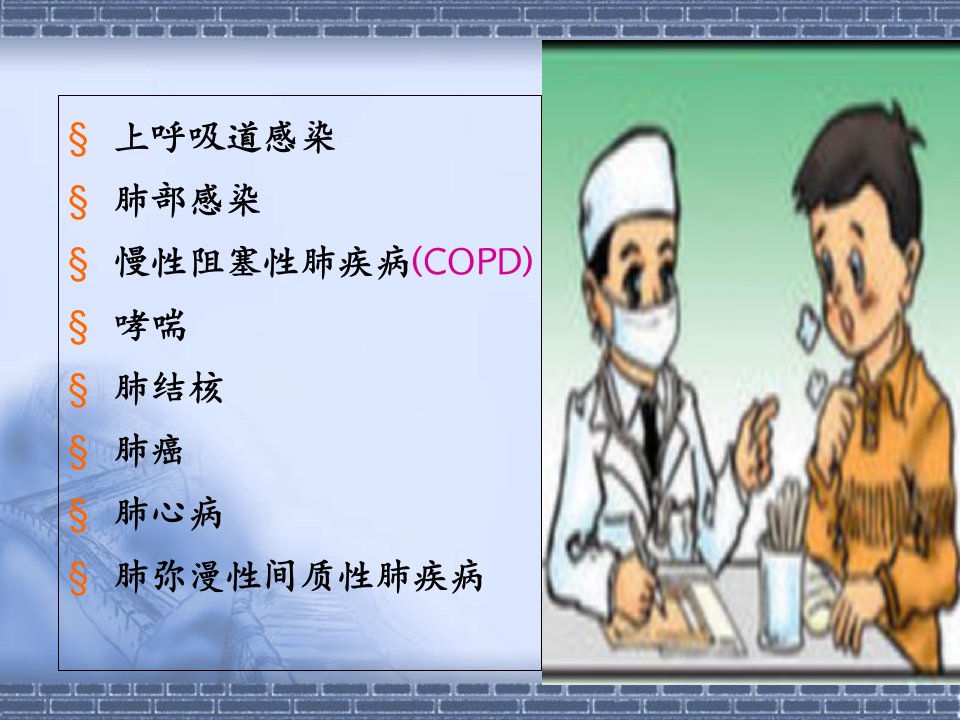 § 上呼吸道感染
§ 肺部感染
§ 慢性阻塞性肺疾病(COPD)
§ 哮喘
§ 肺结核
§ 肺癌
§ 肺心病
§ 肺弥漫性间质性肺疾病